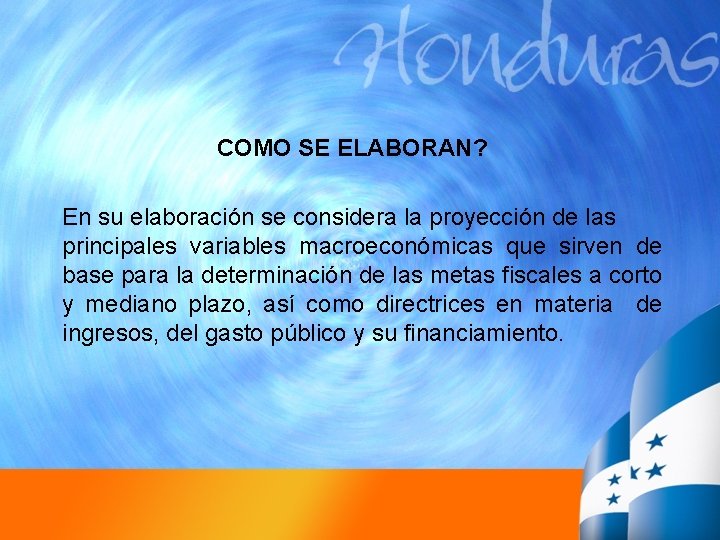 Honduras

COMO SE ELABORAN?

En su elaboración se considera la proyección de las principales variables macroeconómicas que sirven de base para la determinación de las metas fiscales a corto y mediano plazo, así como directrices en materia de ingresos, del gasto público y su financiamiento.